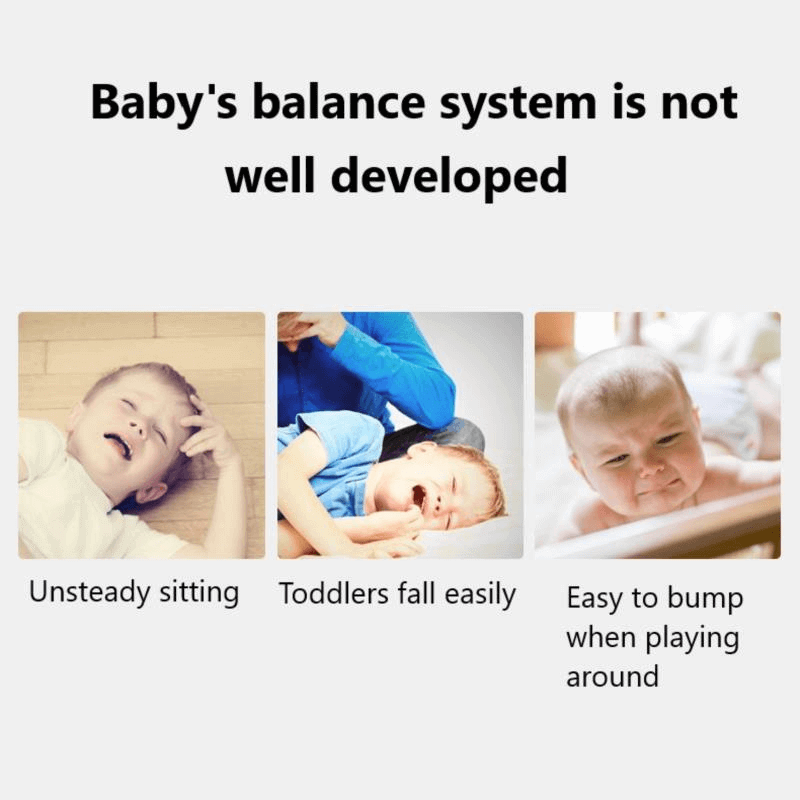 Baby's balance system is not well developed

Unsteady sitting

Toddlers fall easily

Easy to bump when playing around